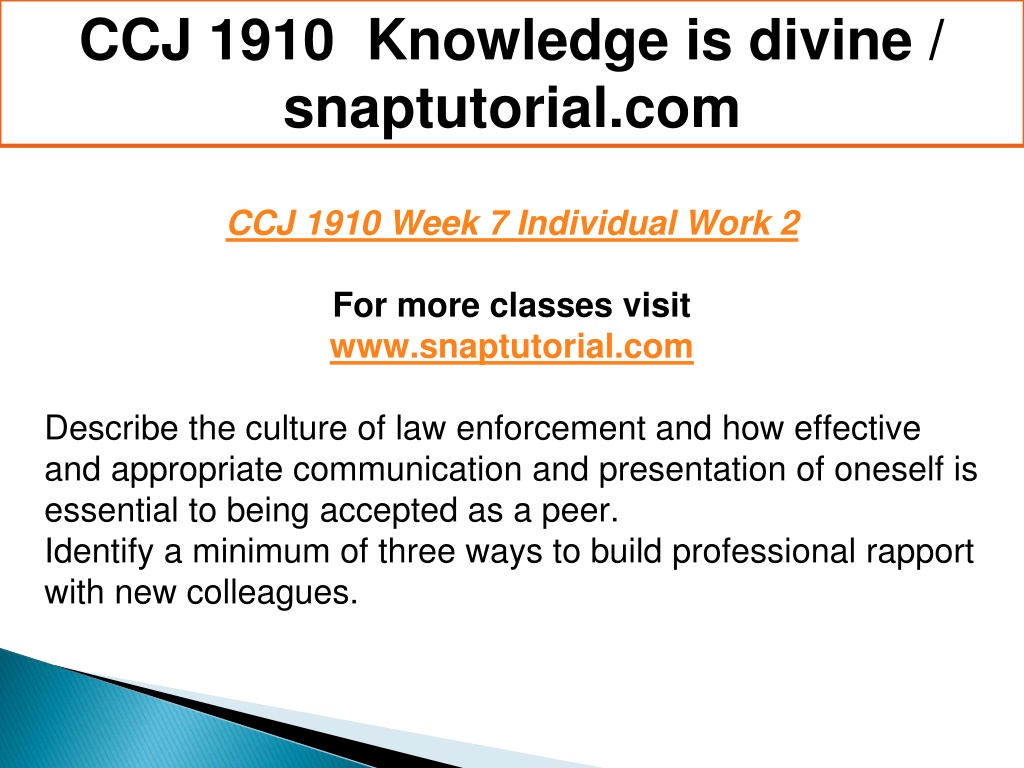 CCJ 1910 Knowledge is divine / snaptutorial.com

CCJ 1910 Week 7 Individual Work 2

For more classes visit
www.snaptutorial.com

Describe the culture of law enforcement and how effective and appropriate communication and presentation of oneself is essential to being accepted as a peer.
Identify a minimum of three ways to build professional rapport with new colleagues.